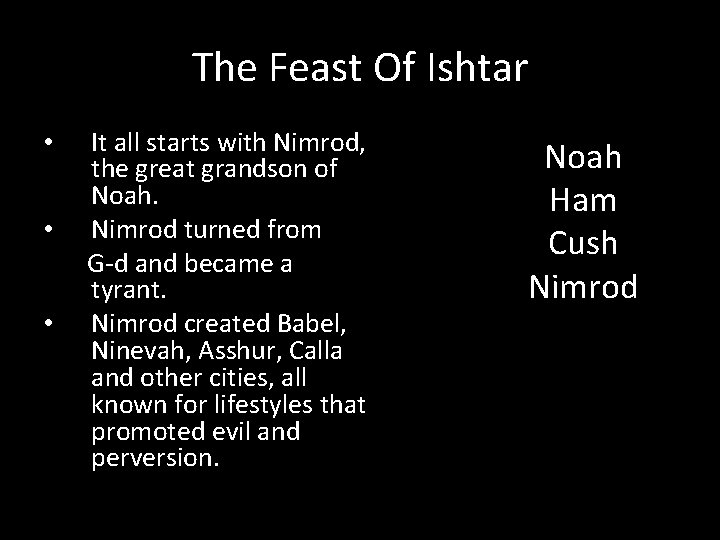 The Feast Of Ishtar

• It all starts with Nimrod, the great grandson of Noah.
• Nimrod turned from G-d and became a tyrant.
• Nimrod created Babel, Ninevah, Asshur, Calla and other cities, all known for lifestyles that promoted evil and perversion.

Noah
Ham
Cush
Nimrod